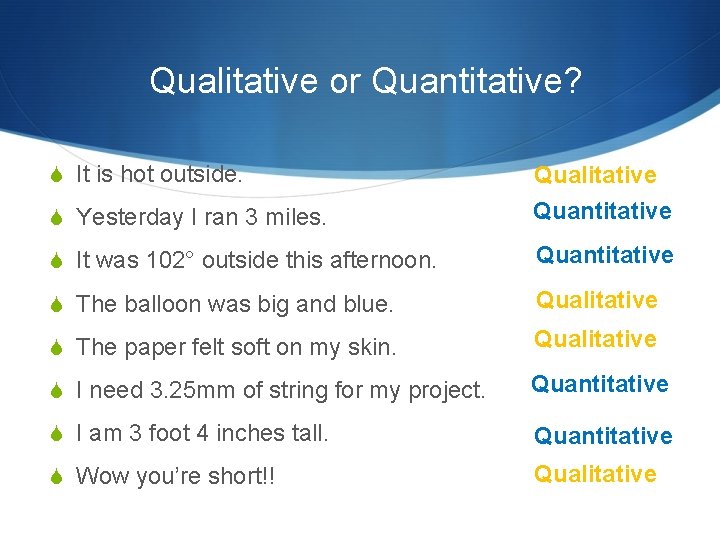 Qualitative or Quantitative?

It is hot outside. Qualitative

Yesterday I ran 3 miles. Quantitative

It was 102° outside this afternoon. Quantitative

The balloon was big and blue. Qualitative

The paper felt soft on my skin. Qualitative

I need 3.25mm of string for my project. Quantitative

I am 3 foot 4 inches tall. Quantitative

Wow you're short!! Qualitative